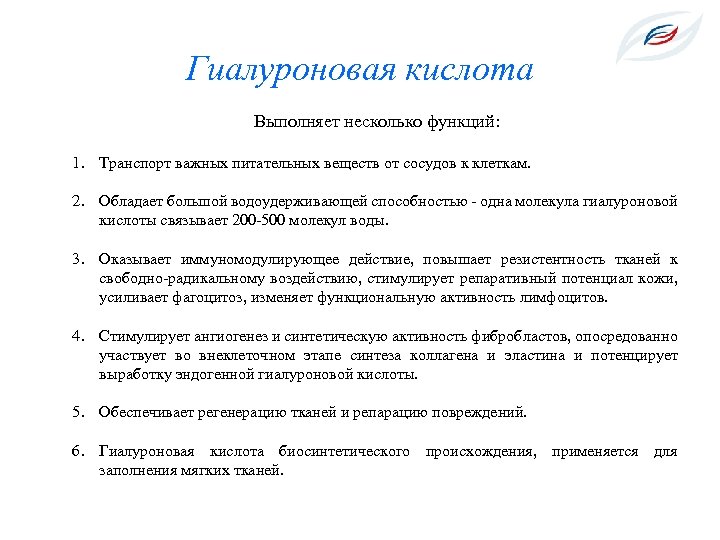 Гиалуроновая кислота

Выполняет несколько функций:

1. Транспорт важных питательных веществ от сосудов к клеткам.

2. Обладает большой водоудерживающей способностью - одна молекула гиалуроновой кислоты связывает 200-500 молекул воды.

3. Оказывает иммуномодулирующее действие, повышает резистентность тканей к свободно-радикальному воздействию, стимулирует репаративный потенциал кожи, усиливает фагоцитоз, изменяет функциональную активность лимфоцитов.

4. Стимулирует ангиогенез и синтетическую активность фибробластов, опосредованно участвует во внеклеточном этапе синтеза коллагена и эластина и потенцирует выработку эндогенной гиалуроновой кислоты.

5. Обеспечивает регенерацию тканей и репарацию повреждений.

6. Гиалуроновая кислота биосинтетического происхождения, применяется для заполнения мягких тканей.